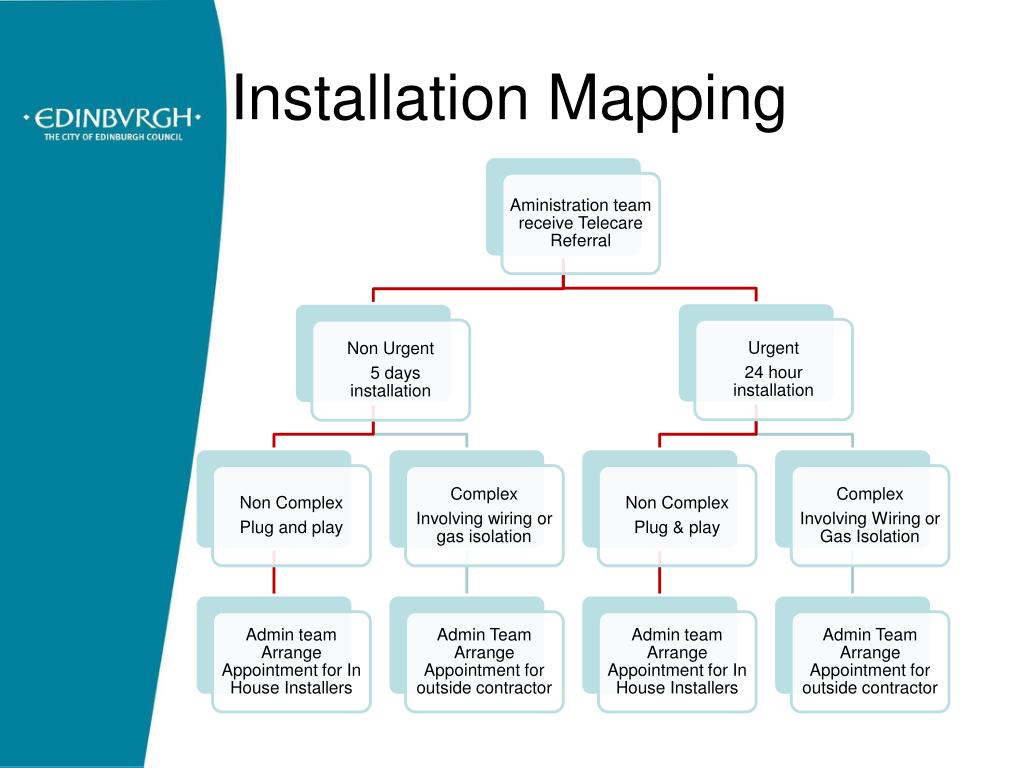 •EDINBVRGH•
THE CITY OF EDINBURGH COUNCIL

Installation Mapping

Aministration team receive Telecare Referral

Non Urgent
5 days installation

Urgent
24 hour installation

Non Complex
Plug and play

Complex
Involving wiring or gas isolation

Non Complex
Plug & play

Complex
Involving Wiring or Gas Isolation

Admin team Arrange Appointment for In House Installers

Admin Team Arrange Appointment for outside contractor

Admin team Arrange Appointment for In House Installers

Admin Team Arrange Appointment for outside contractor